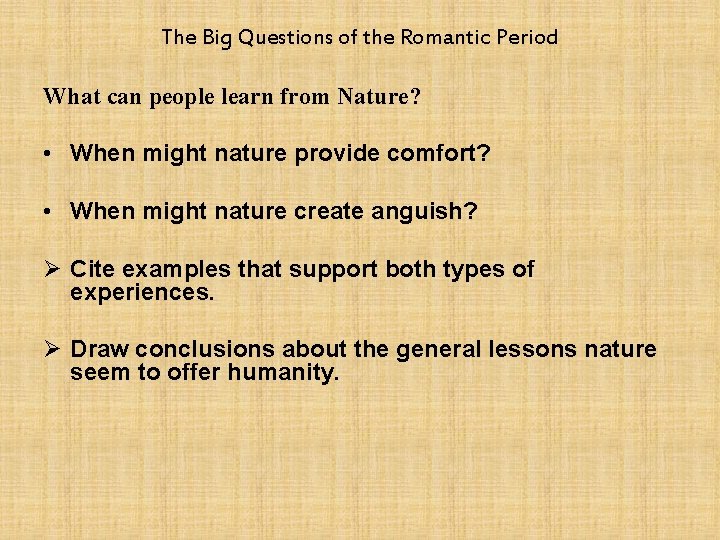 The Big Questions of the Romantic Period

What can people learn from Nature?

• When might nature provide comfort?

• When might nature create anguish?

➢ Cite examples that support both types of experiences.

➢ Draw conclusions about the general lessons nature seem to offer humanity.